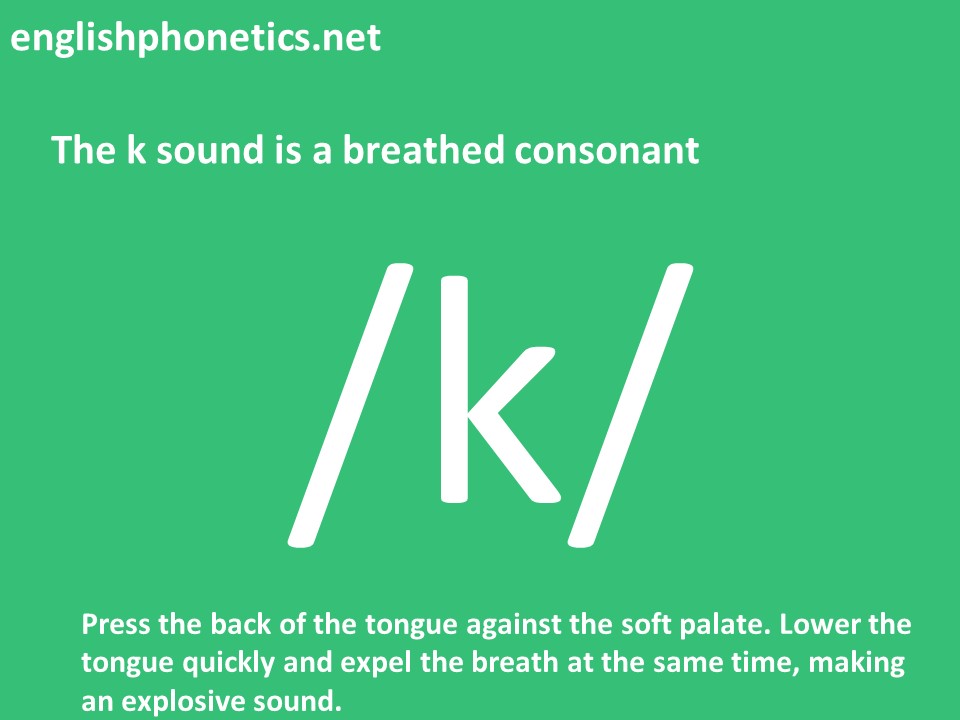 englishphonetics.net

The k sound is a breathed consonant

/k/

Press the back of the tongue against the soft palate. Lower the tongue quickly and expel the breath at the same time, making an explosive sound.